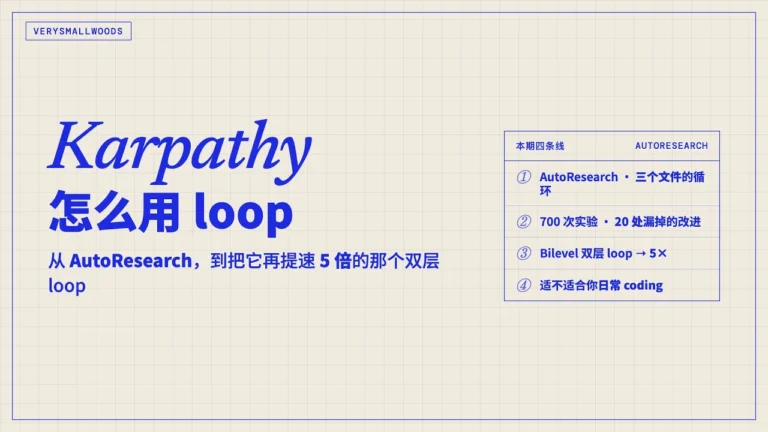 VERYSMALLWOODS

Karpathy
怎么用 loop

从 AutoResearch，到把它再提速 5 倍的那个双层 loop

本期四条线 AUTORESEARCH

① AutoResearch · 三个文件的循环

② 700 次实验 · 20 处漏掉的改进

③ Bilevel 双层 loop → 5×

④ 适不适合你日常 coding